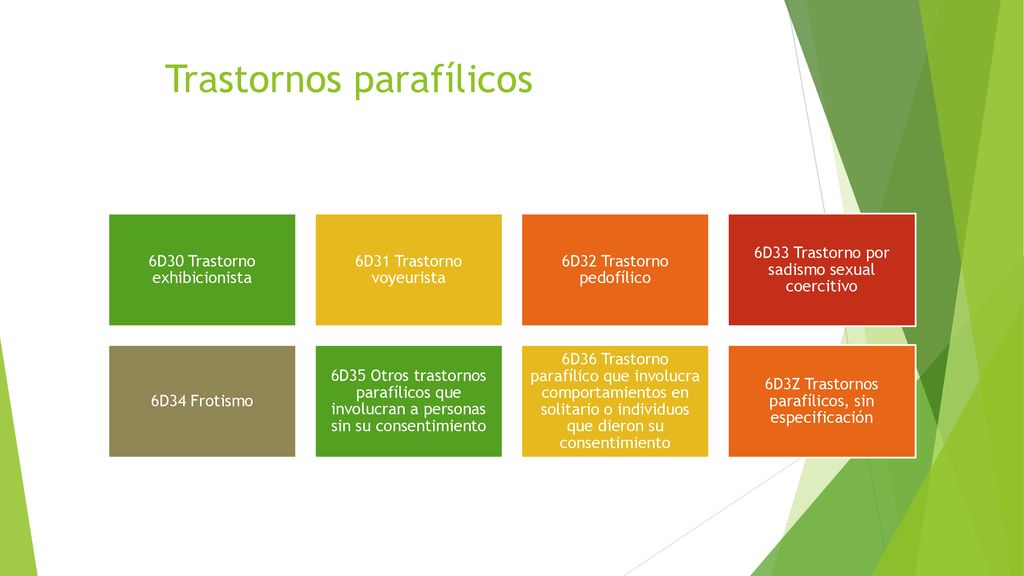 Trastornos parafílicos

6D30 Trastorno exhibicionista

6D31 Trastorno voyeurista

6D32 Trastorno pedofílico

6D33 Trastorno por sadismo sexual coercitivo

6D34 Frotismo

6D35 Otros trastornos parafílicos que involucran a personas sin su consentimiento

6D36 Trastorno parafílico que involucra comportamientos en solitario o individuos que dieron su consentimiento

6D3Z Trastornos parafílicos, sin especificación